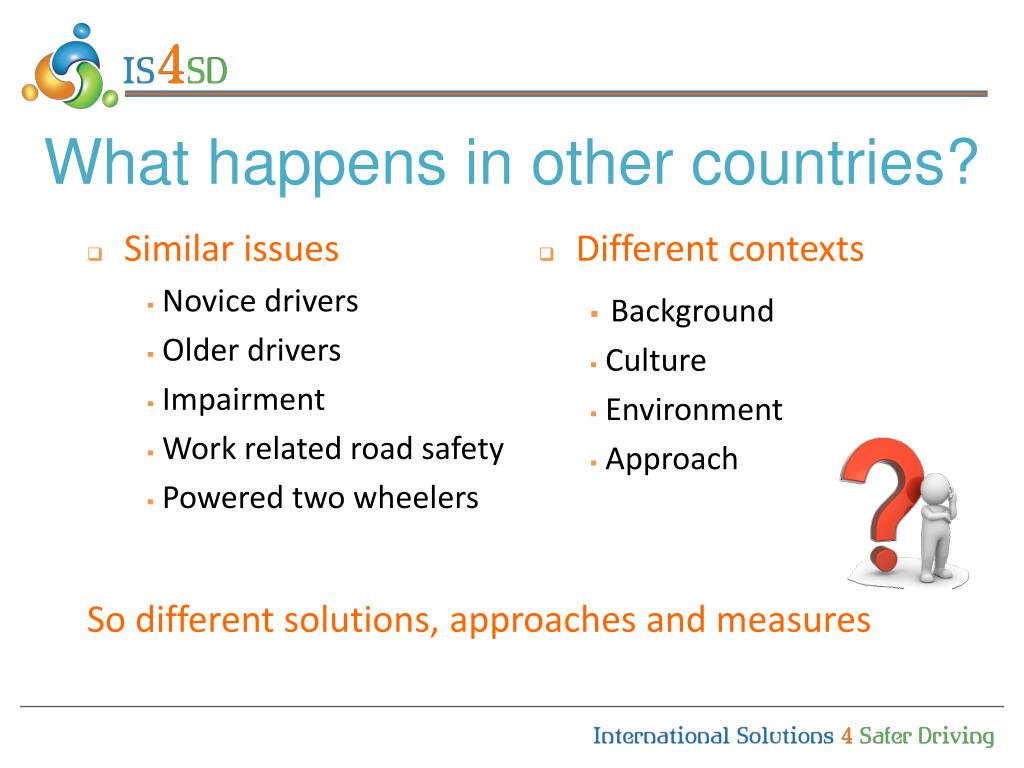 IS4SD

What happens in other countries?

Similar issues
- Novice drivers
- Older drivers
- Impairment
- Work related road safety
- Powered two wheelers

Different contexts
- Background
- Culture
- Environment
- Approach

So different solutions, approaches and measures

International Solutions 4 Safer Driving